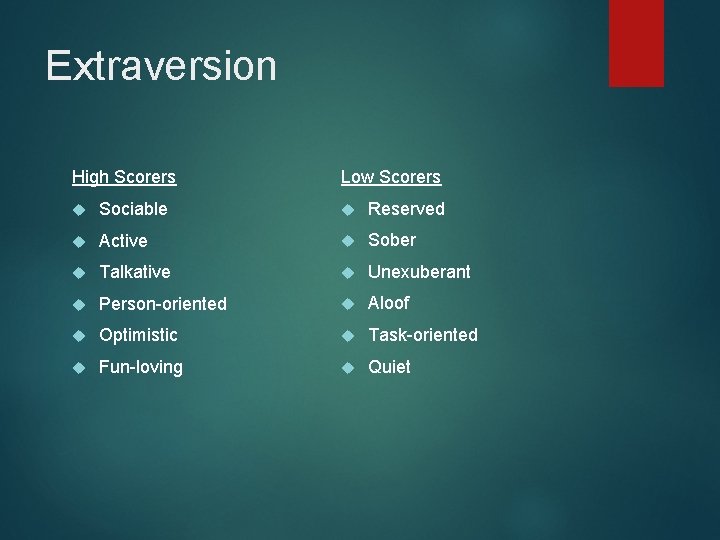 Extraversion

High Scorers

- Sociable
- Active
- Talkative
- Person-oriented
- Optimistic
- Fun-loving

Low Scorers

- Reserved
- Sober
- Unexuberant
- Aloof
- Task-oriented
- Quiet